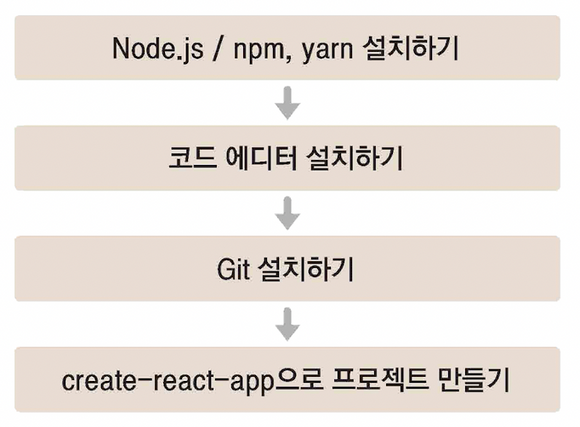 Node.js / npm, yarn 설치하기

코드 에디터 설치하기

Git 설치하기

create-react-app으로 프로젝트 만들기